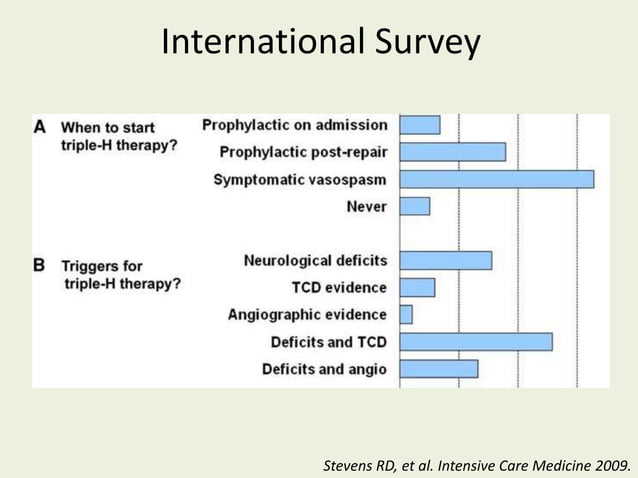 International Survey

A When to start triple-H therapy?

Prophylactic on admission
Prophylactic post-repair
Symptomatic vasospasm
Never

B Triggers for triple-H therapy?

Neurological deficits
TCD evidence
Angiographic evidence
Deficits and TCD
Deficits and angio

Stevens RD, et al. Intensive Care Medicine 2009.